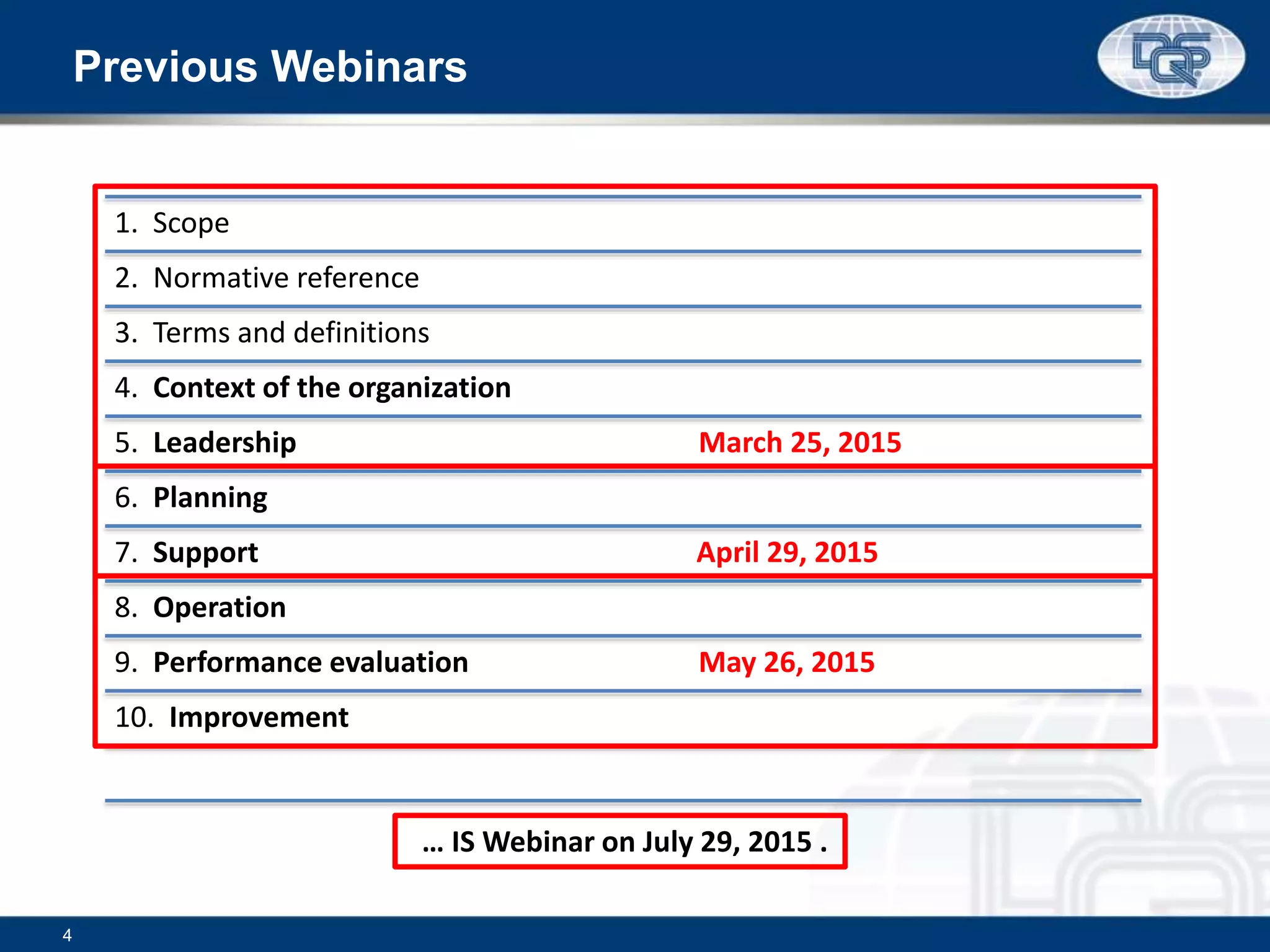 Previous Webinars

DQS

1. Scope
2. Normative reference
3. Terms and definitions
4. Context of the organization
5. Leadership March 25, 2015
6. Planning
7. Support April 29, 2015
8. Operation
9. Performance evaluation May 26, 2015
10. Improvement

… IS Webinar on July 29, 2015 .

4